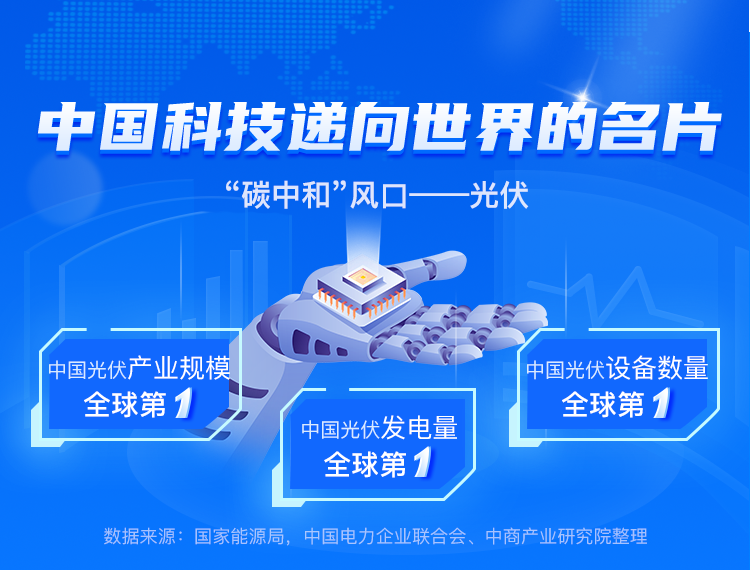 中国科技递向世界的名片

“碳中和”风口——光伏

中国光伏产业规模
全球第1

中国光伏发电量
全球第1

中国光伏设备数量
全球第1

数据来源：国家能源局，中国电力企业联合会、中商产业研究院整理